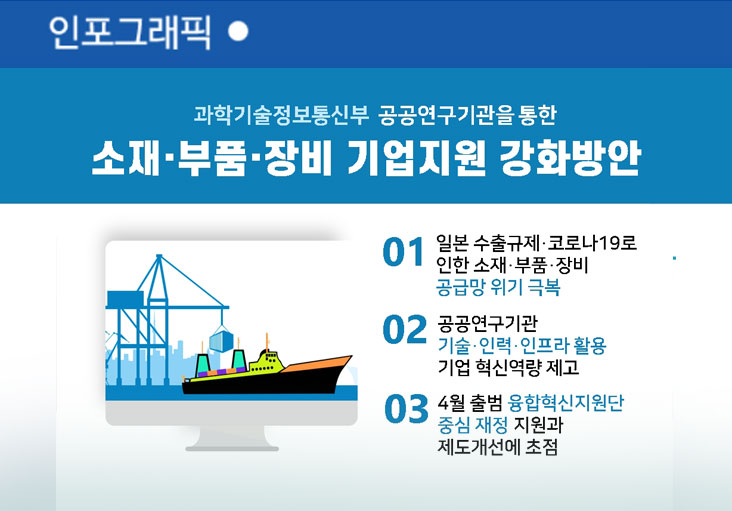 인포그래픽

과학기술정보통신부 공공연구기관을 통한
소재·부품·장비 기업지원 강화방안

01 일본 수출규제·코로나19로 인한 소재·부품·장비 공급망 위기 극복

02 공공연구기관 기술·인력·인프라 활용 기업 혁신역량 제고

03 4월 출범 융합혁신지원단 중심 재정 지원과 제도개선에 초점